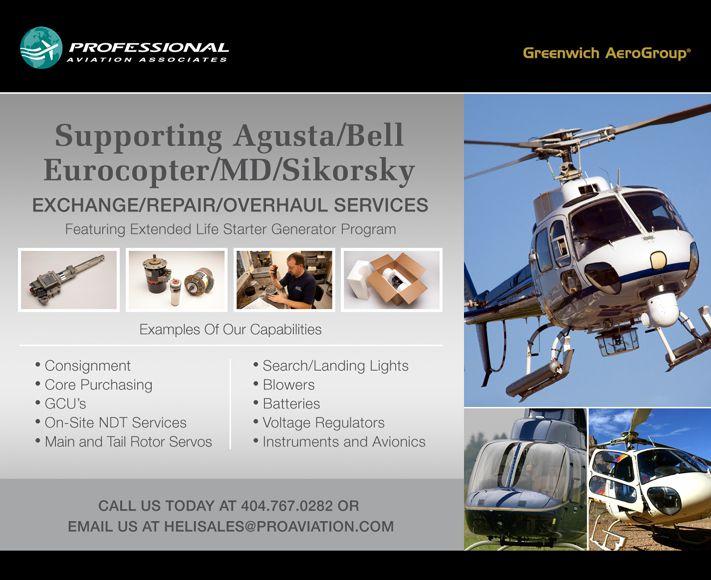 PROFESSIONAL
AVIATION ASSOCIATES

Greenwich AeroGroup®

Supporting Agusta/Bell
Eurocopter/MD/Sikorsky

EXCHANGE/REPAIR/OVERHAUL SERVICES

Featuring Extended Life Starter Generator Program

Examples Of Our Capabilities

• Consignment
• Core Purchasing
• GCU's
• On-Site NDT Services
• Main and Tail Rotor Servos

• Search/Landing Lights
• Blowers
• Batteries
• Voltage Regulators
• Instruments and Avionics

CALL US TODAY AT 404.767.0282 OR
EMAIL US AT HELISALES@PROAVIATION.COM